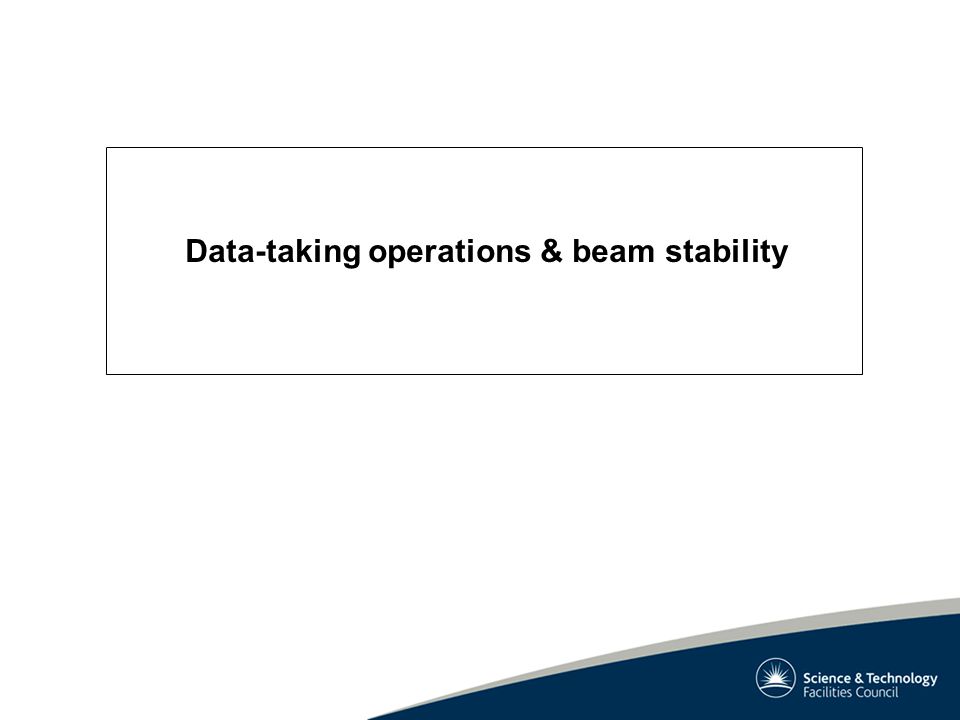 Data-taking operations & beam stability

Science & Technology
Facilities Council